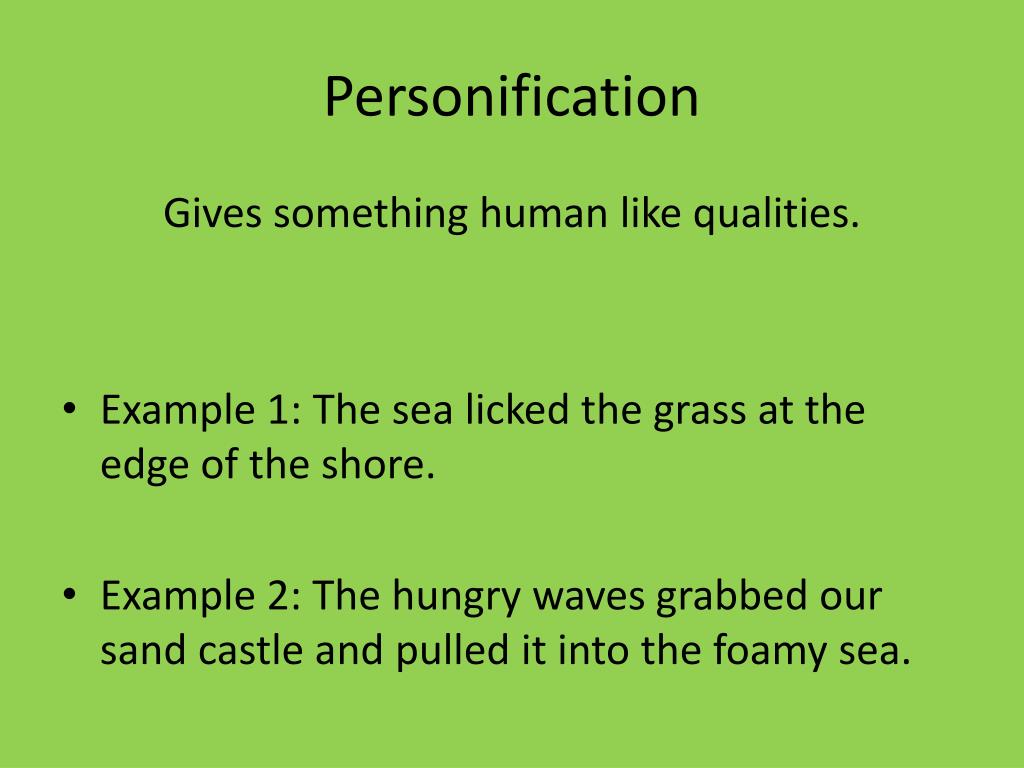 Personification

Gives something human like qualities.

• Example 1: The sea licked the grass at the edge of the shore.

• Example 2: The hungry waves grabbed our sand castle and pulled it into the foamy sea.